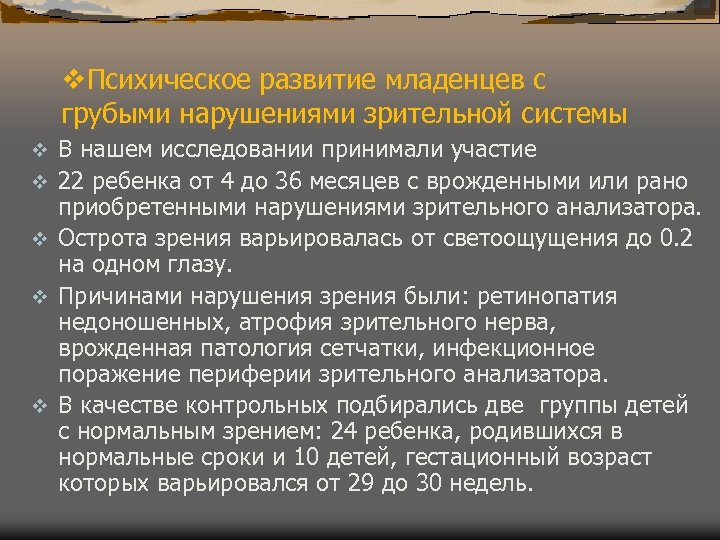 ❖Психическое развитие младенцев с грубыми нарушениями зрительной системы

❖ В нашем исследовании принимали участие

❖ 22 ребенка от 4 до 36 месяцев с врожденными или рано приобретенными нарушениями зрительного анализатора.

❖ Острота зрения варьировалась от светоощущения до 0.2 на одном глазу.

❖ Причинами нарушения зрения были: ретинопатия недоношенных, атрофия зрительного нерва, врожденная патология сетчатки, инфекционное поражение периферии зрительного анализатора.

❖ В качестве контрольных подбирались две группы детей с нормальным зрением: 24 ребенка, родившихся в нормальные сроки и 10 детей, гестационный возраст которых варьировался от 29 до 30 недель.